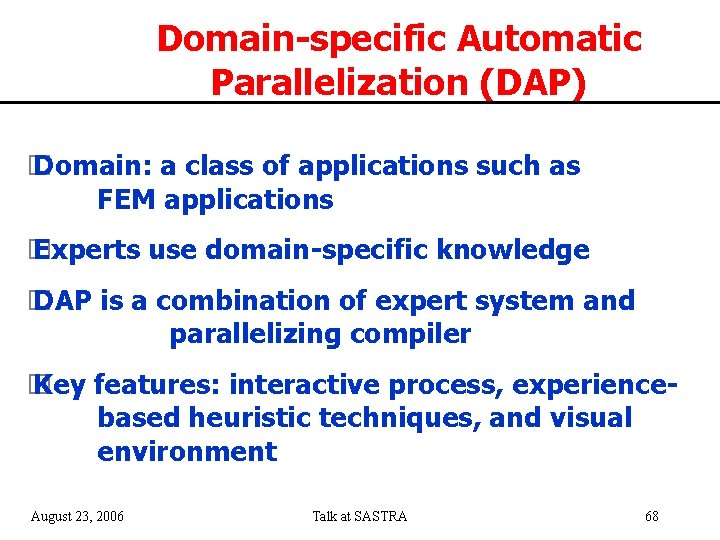 Domain-specific Automatic Parallelization (DAP)

Domain: a class of applications such as FEM applications

Experts use domain-specific knowledge

DAP is a combination of expert system and parallelizing compiler

Key features: interactive process, experience-based heuristic techniques, and visual environment

August 23, 2006

Talk at SASTRA

68